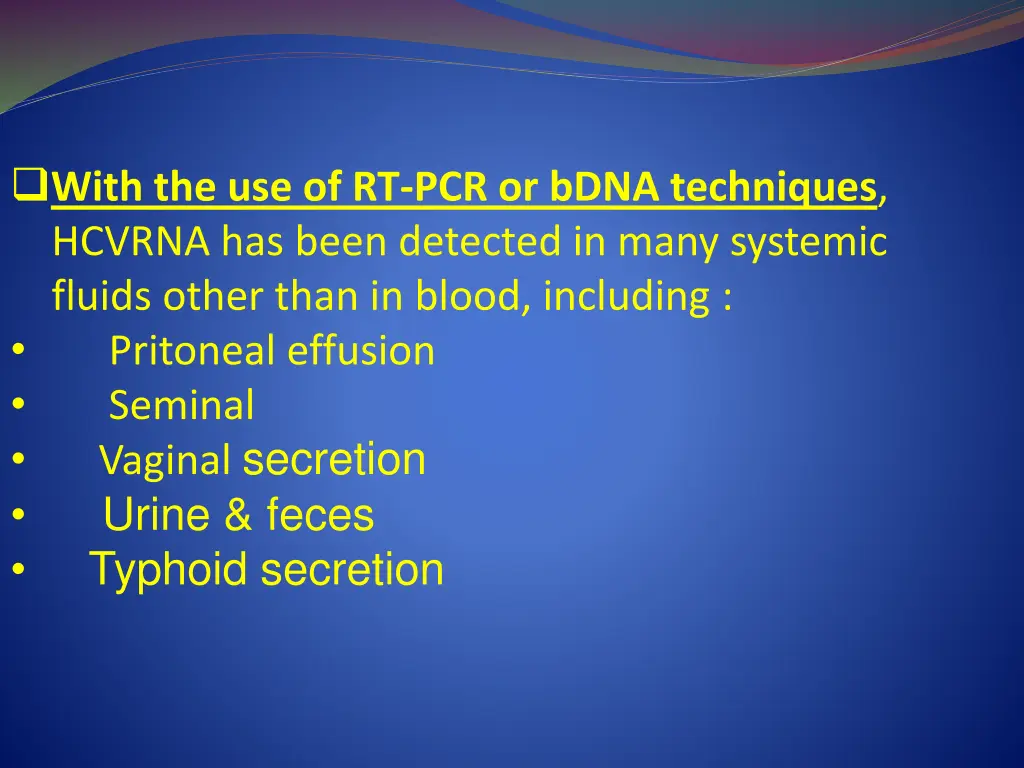 ❑With the use of RT-PCR or bDNA techniques, HCVRNA has been detected in many systemic fluids other than in blood, including :

• Pritoneal effusion
• Seminal
• Vaginal secretion
• Urine & feces
• Typhoid secretion